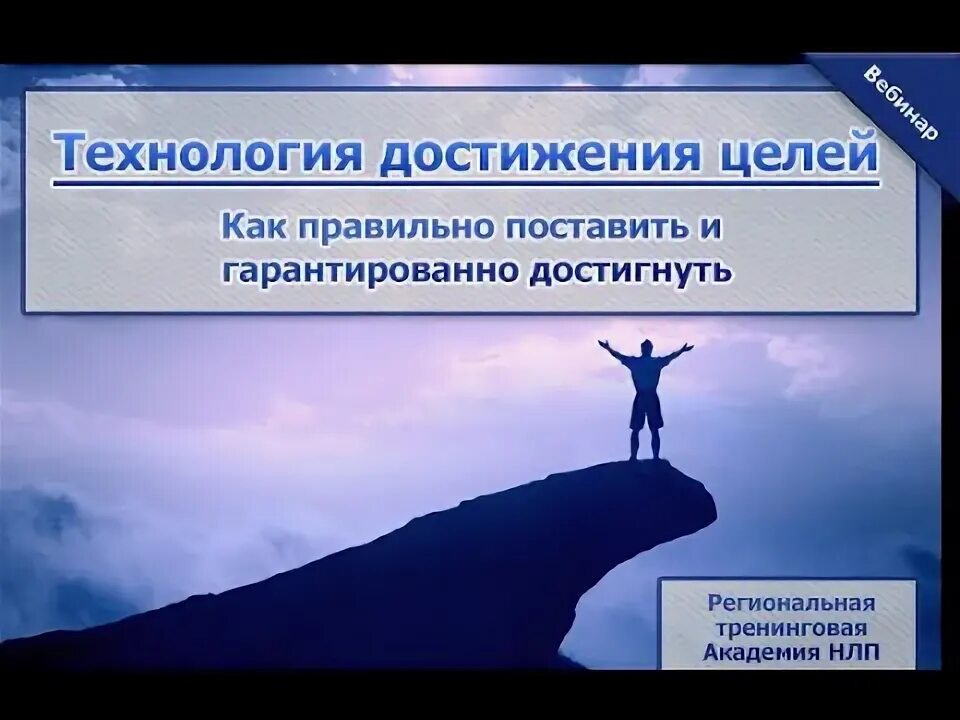 Вебинар

Технология достижения целей

Как правильно поставить и гарантированно достигнуть

Региональная тренинговая Академия НЛП